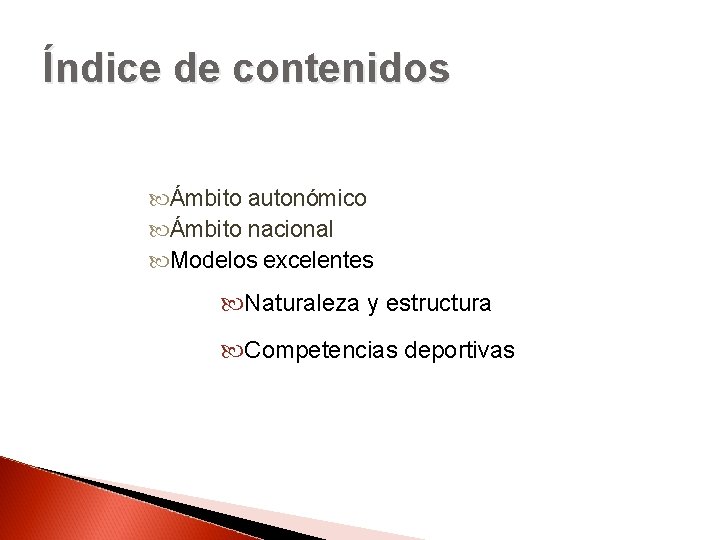 Índice de contenidos

Ámbito autonómico
Ámbito nacional
Modelos excelentes

Naturaleza y estructura

Competencias deportivas